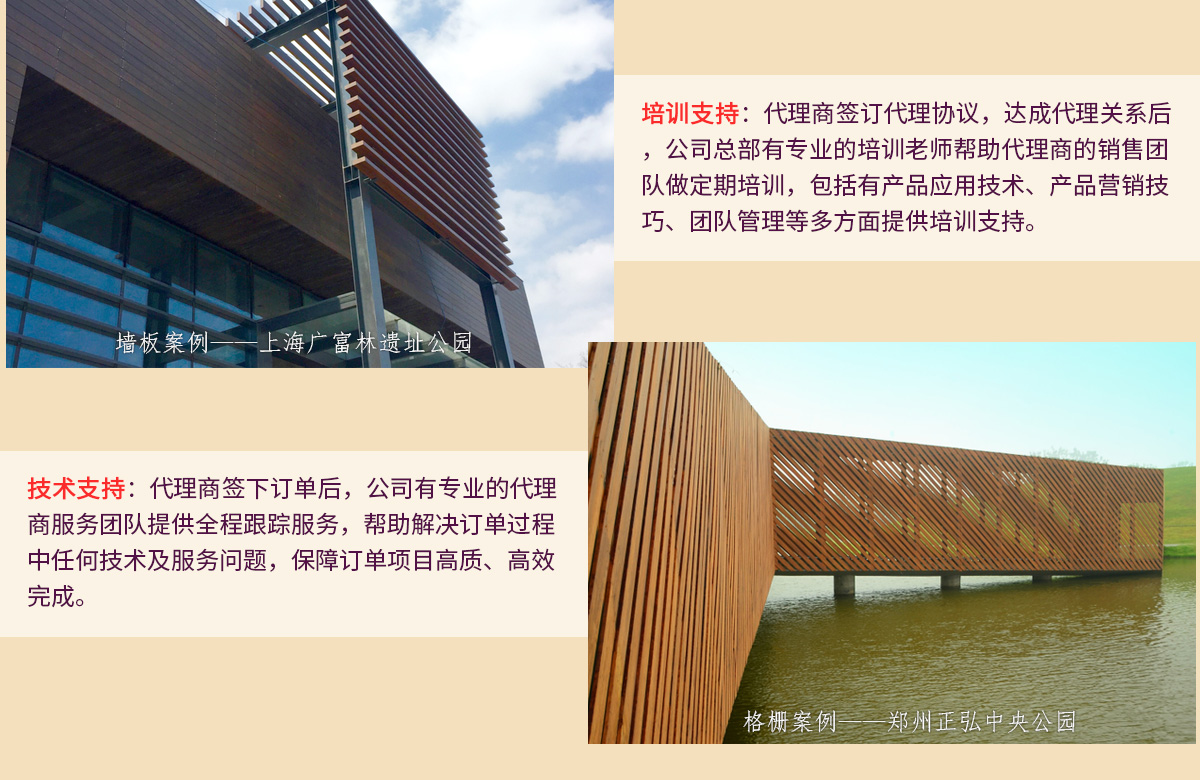 培训支持：代理商签订代理协议，达成代理关系后，公司总部有专业的培训老师帮助代理商的销售团队做定期培训，包括有产品应用技术、产品营销技巧、团队管理等多方面提供培训支持。

墙板案例——上海广富林遗址公园

技术支持：代理商签下订单后，公司有专业的代理商服务团队提供全程跟踪服务，帮助解决订单过程中任何技术及服务问题，保障订单项目高质、高效完成。

格栅案例——郑州正弘中央公园